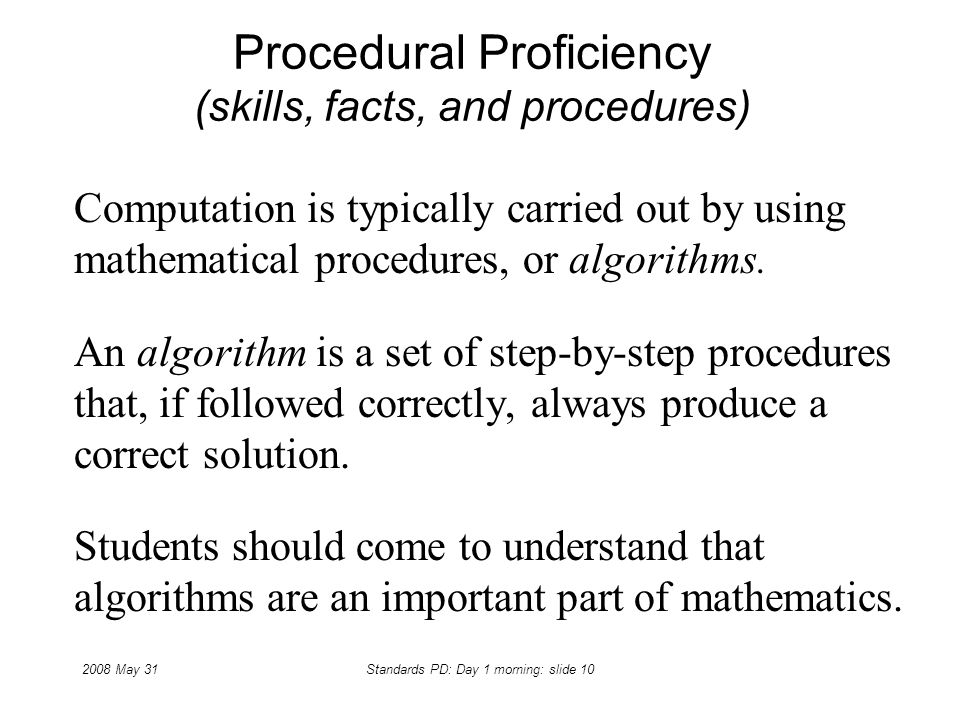 Procedural Proficiency
(skills, facts, and procedures)

Computation is typically carried out by using mathematical procedures, or algorithms.

An algorithm is a set of step-by-step procedures that, if followed correctly, always produce a correct solution.

Students should come to understand that algorithms are an important part of mathematics.

2008 May 31

Standards PD: Day 1 morning: slide 10